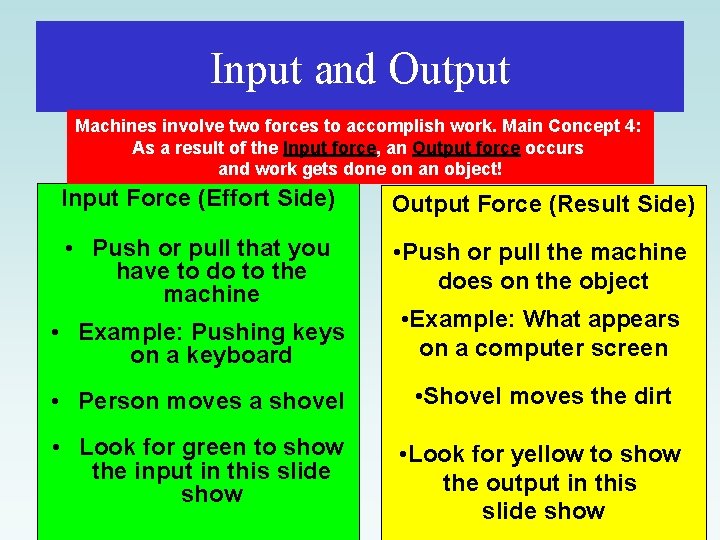 Input and Output

Machines involve two forces to accomplish work. Main Concept 4: As a result of the Input force, an Output force occurs and work gets done on an object!

Input Force (Effort Side)

• Push or pull that you have to do to the machine

• Example: Pushing keys on a keyboard

• Person moves a shovel

• Look for green to show the input in this slide show

Output Force (Result Side)

•Push or pull the machine does on the object

•Example: What appears on a computer screen

•Shovel moves the dirt

•Look for yellow to show the output in this slide show